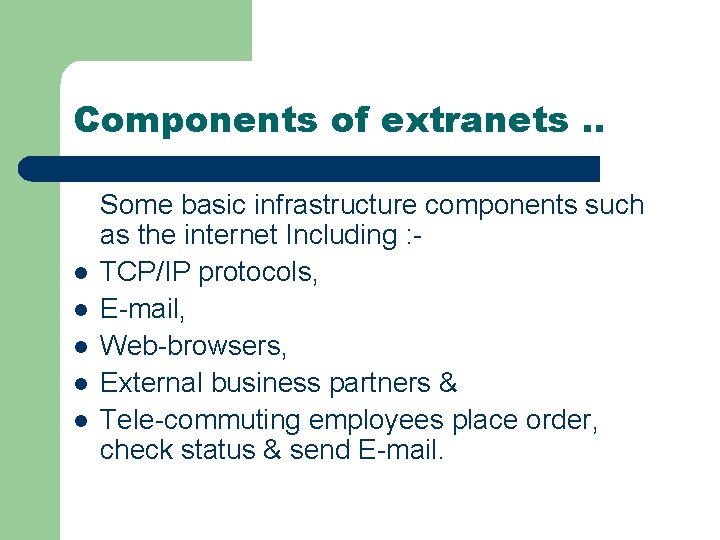 Components of extranets ..

Some basic infrastructure components such as the internet Including :-

- TCP/IP protocols,
- E-mail,
- Web-browsers,
- External business partners &
- Tele-commuting employees place order, check status & send E-mail.